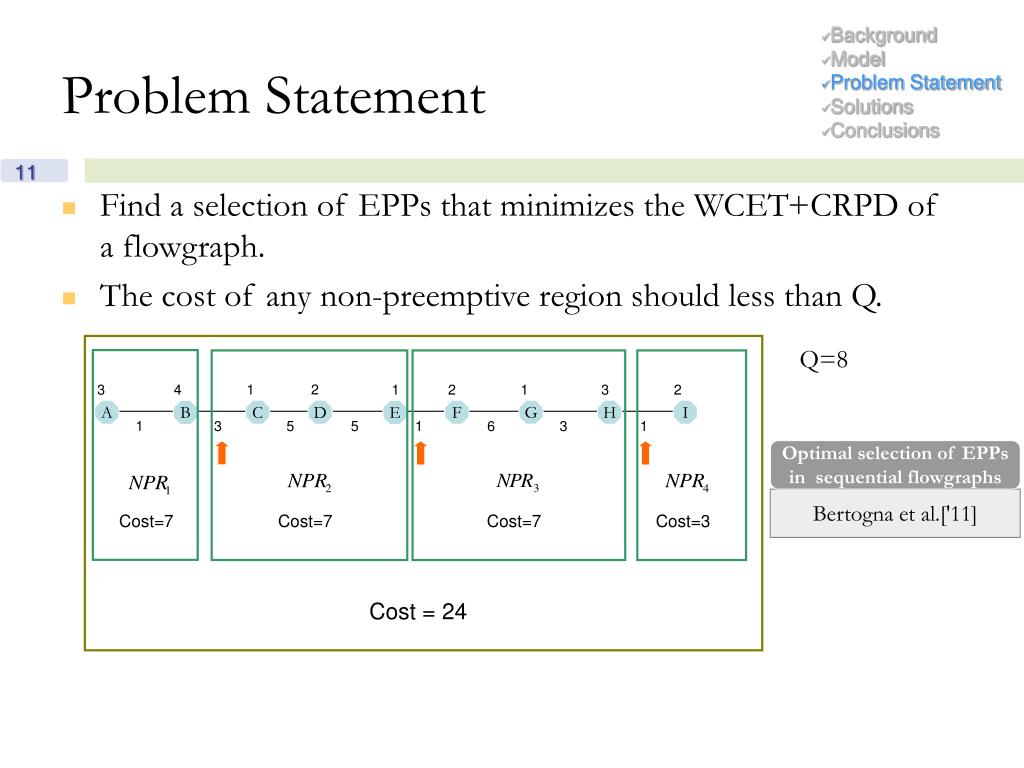 ✓Background
✓Model
✓Problem Statement
✓Solutions
✓Conclusions

Problem Statement

11

- Find a selection of EPPs that minimizes the WCET+CRPD of a flowgraph.
- The cost of any non-preemptive region should less than Q.

Q=8

3 4 1 2 1 2 1 3 2
A B C D E F G H I
1 3 5 5 1 6 3 1

$NPR_1$
Cost=7

$NPR_2$
Cost=7

$NPR_3$
Cost=7

$NPR_4$
Cost=3

Cost = 24

Optimal selection of EPPs in sequential flowgraphs

Bertogna et al.['11]